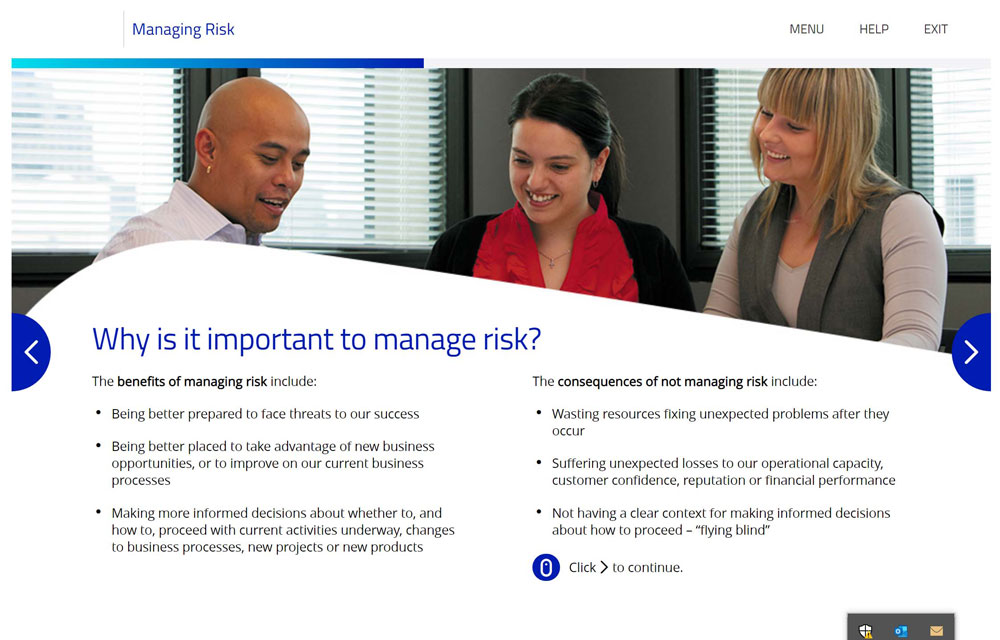 Managing Risk

MENU HELP EXIT

Why is it important to manage risk?

The benefits of managing risk include:

• Being better prepared to face threats to our success

• Being better placed to take advantage of new business opportunities, or to improve on our current business processes

• Making more informed decisions about whether to, and how to, proceed with current activities underway, changes to business processes, new projects or new products

The consequences of not managing risk include:

• Wasting resources fixing unexpected problems after they occur

• Suffering unexpected losses to our operational capacity, customer confidence, reputation or financial performance

• Not having a clear context for making informed decisions about how to proceed – "flying blind"

Click > to continue.